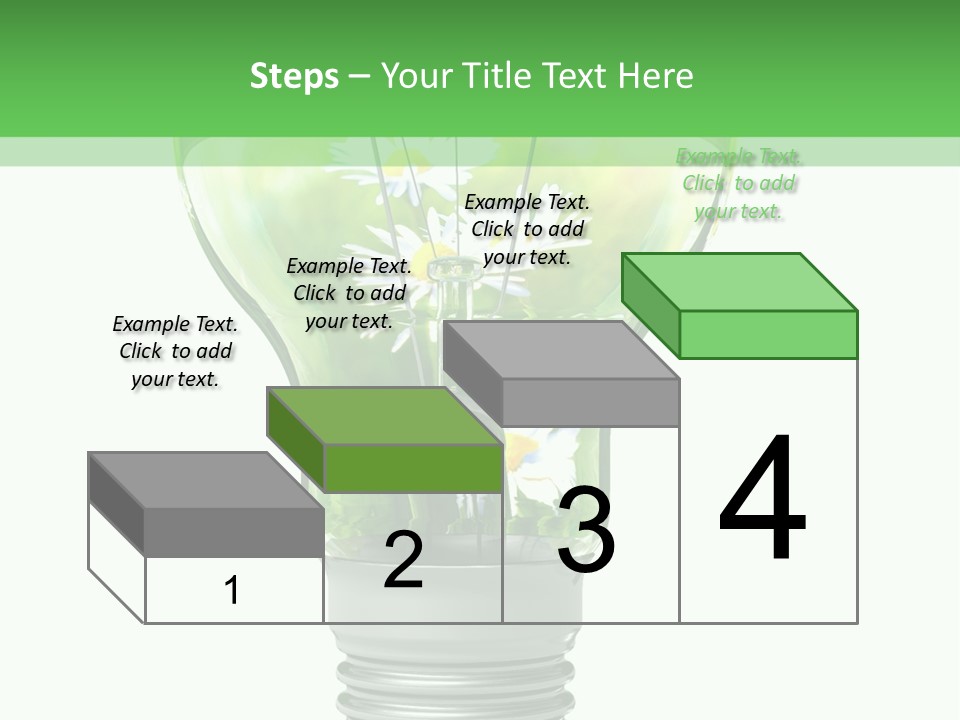 Steps – Your Title Text Here

Example Text. Click to add your text.

Example Text. Click to add your text.

Example Text. Click to add your text.

Example Text. Click to add your text.

1

2

3

4